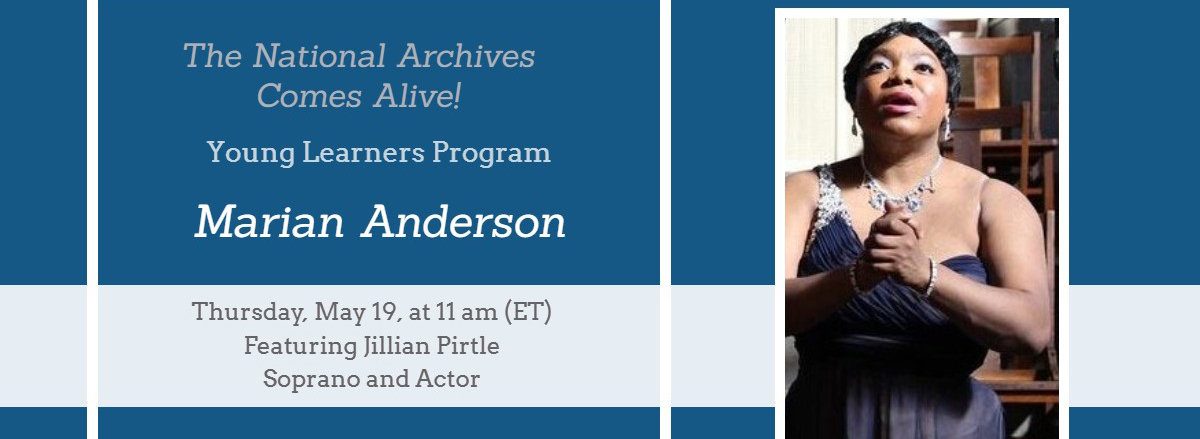 The National Archives Comes Alive!

Young Learners Program

Marian Anderson

Thursday, May 19, at 11 am (ET)
Featuring Jillian Pirtle
Soprano and Actor